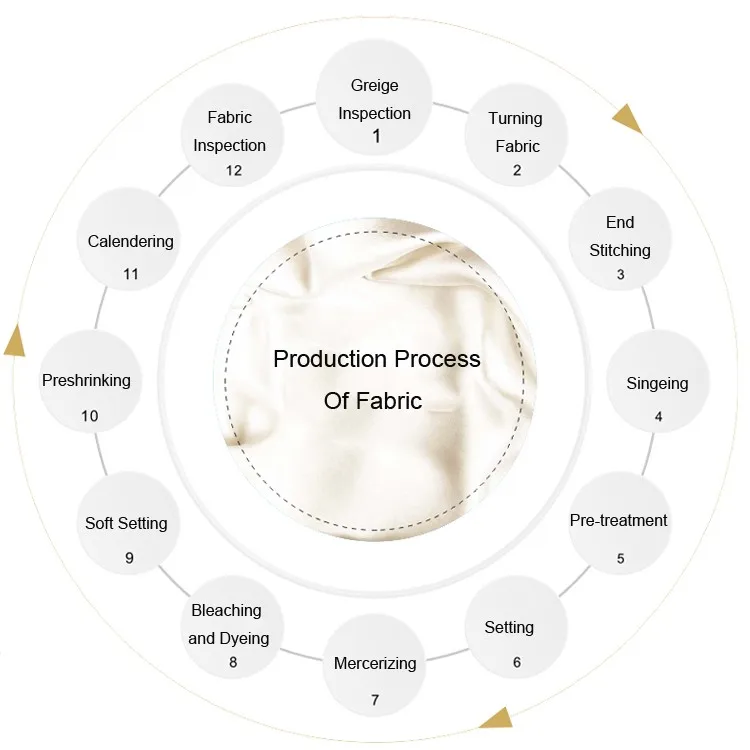 Production Process Of Fabric

Greige Inspection
1

Turning Fabric
2

End Stitching
3

Singeing
4

Pre-treatment
5

Setting
6

Mercerizing
7

Bleaching and Dyeing
8

Soft Setting
9

Preshrinking
10

Calendering
11

Fabric Inspection
12